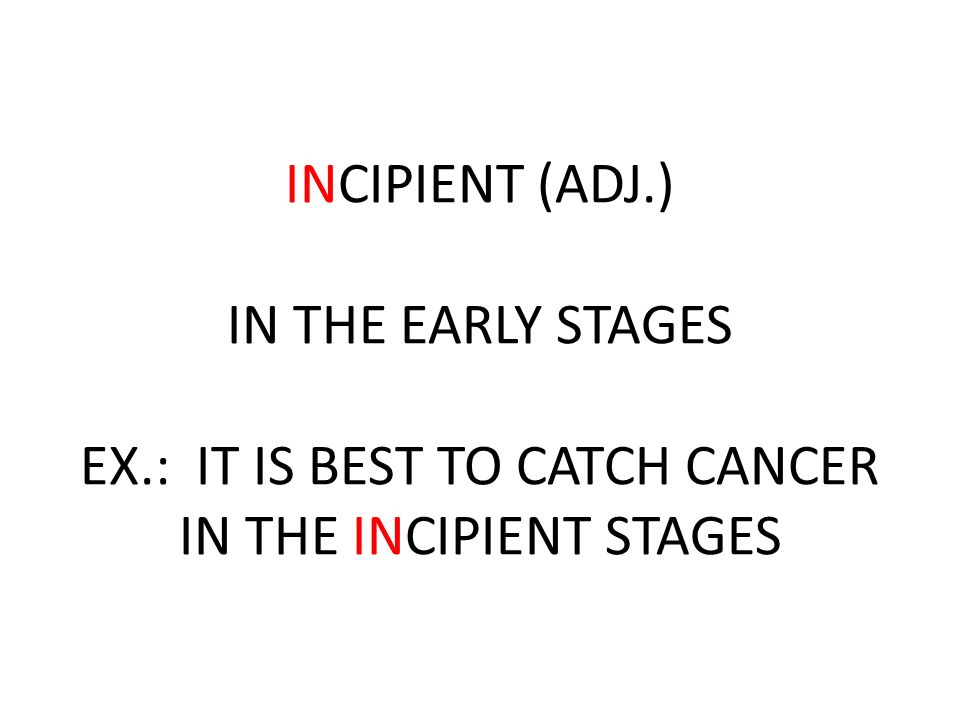 INCIPIENT (ADJ.)

IN THE EARLY STAGES

EX.: IT IS BEST TO CATCH CANCER IN THE INCIPIENT STAGES